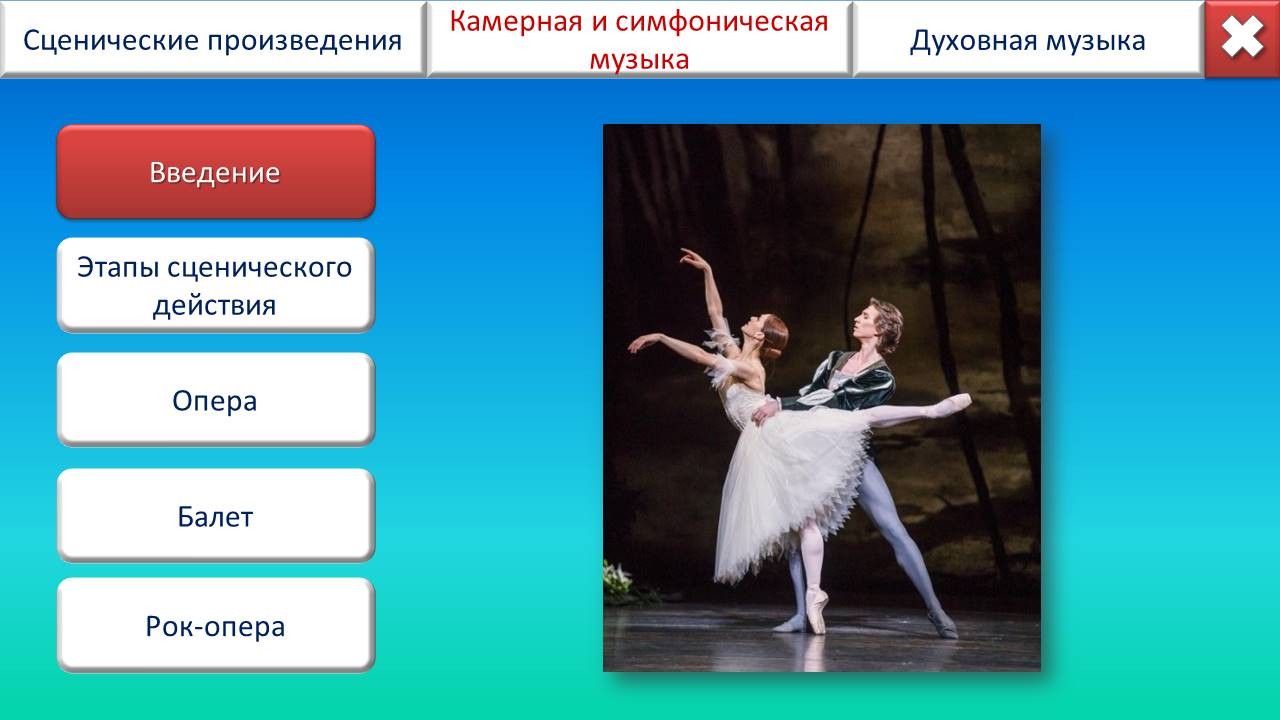 Сценические произведения

Камерная и симфоническая музыка

Духовная музыка

Введение

Этапы сценического действия

Опера

Балет

Рок-опера